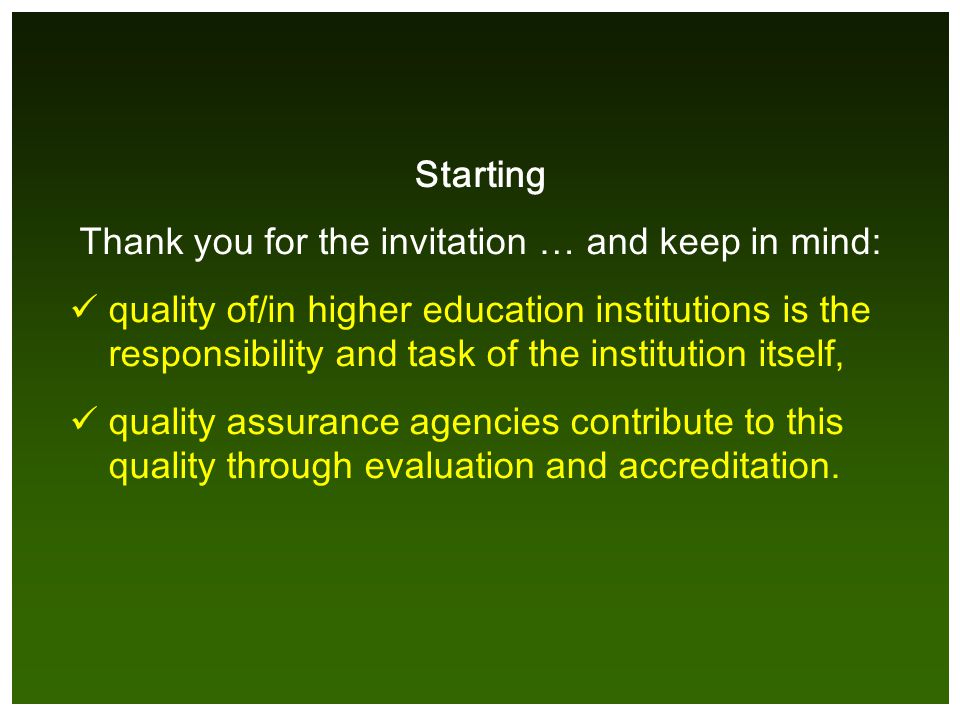 Starting

Thank you for the invitation … and keep in mind:

✓ quality of/in higher education institutions is the responsibility and task of the institution itself,

✓ quality assurance agencies contribute to this quality through evaluation and accreditation.